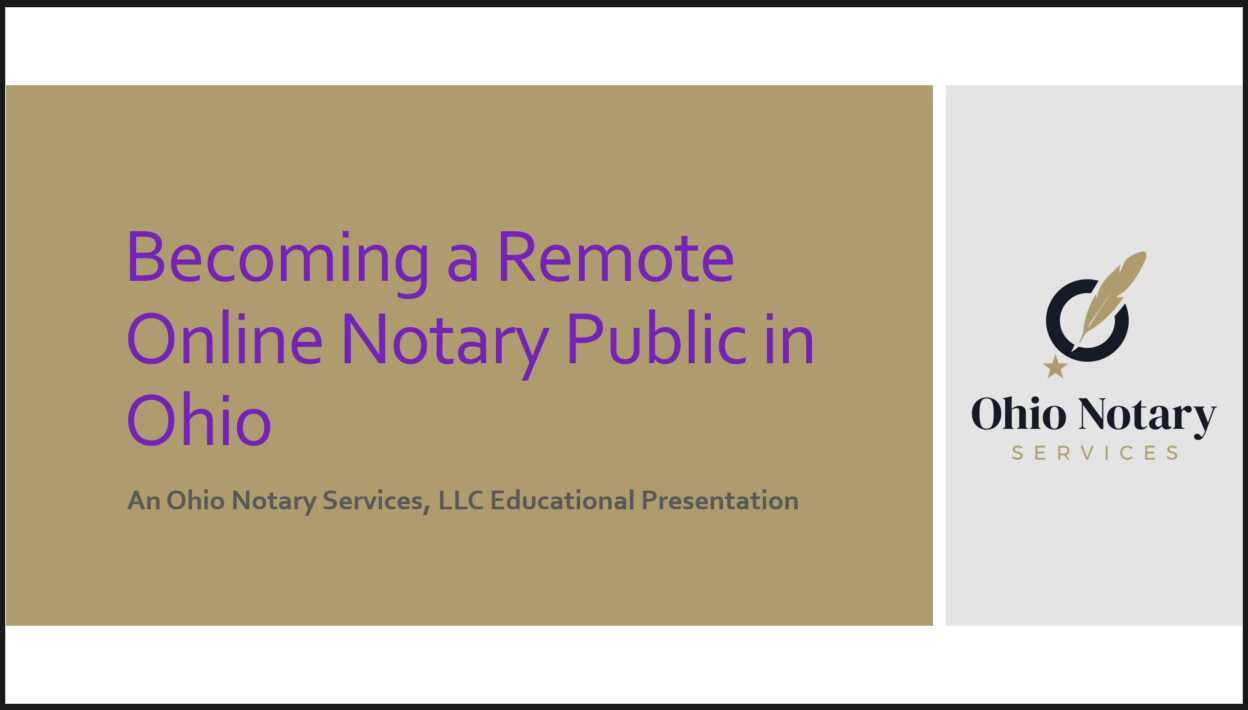 Becoming a Remote Online Notary Public in Ohio

An Ohio Notary Services, LLC Educational Presentation

Ohio Notary
SERVICES